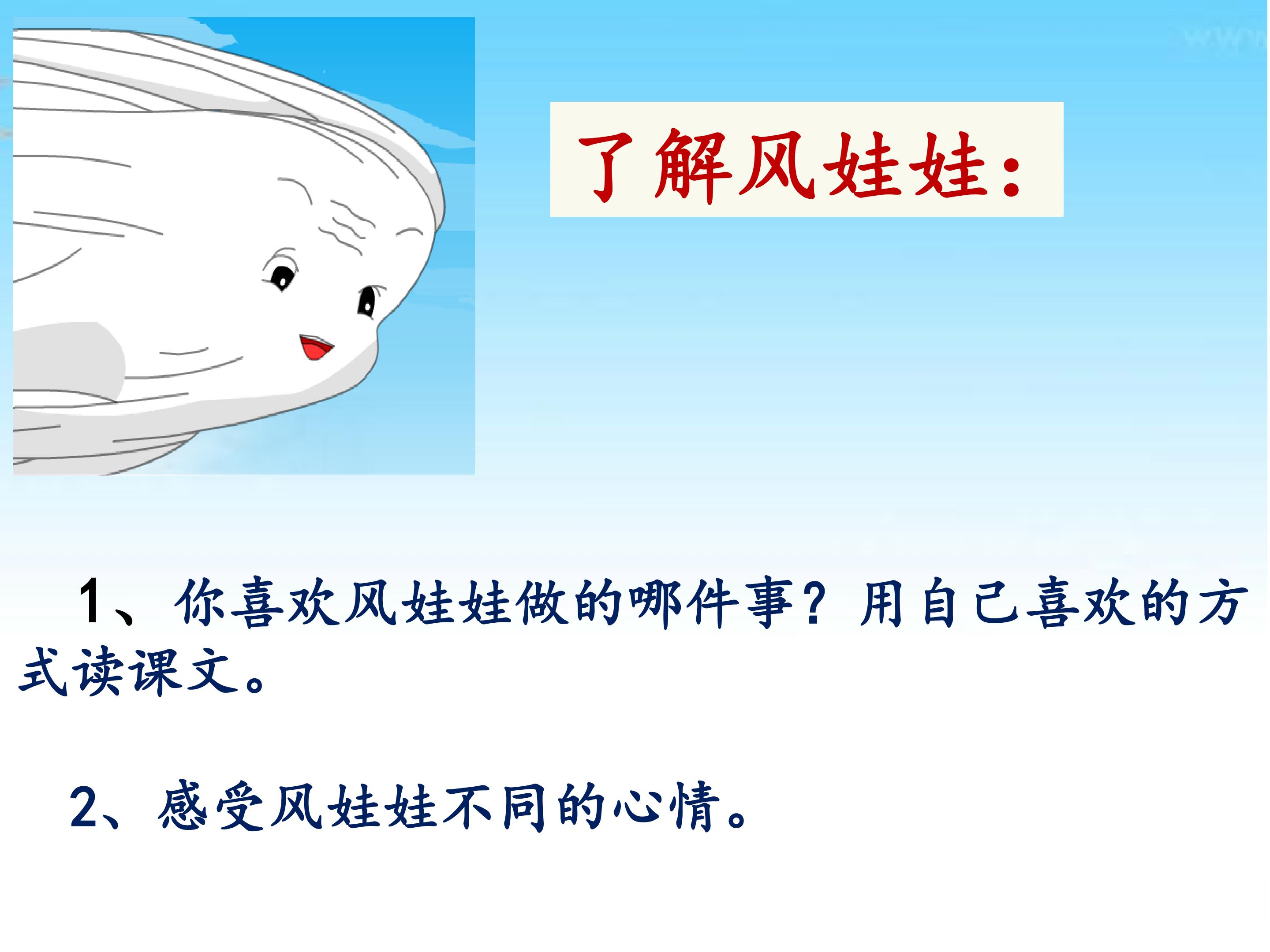 了解风娃娃：

1、你喜欢风娃娃做的哪件事？用自己喜欢的方式读课文。

2、感受风娃娃不同的心情。